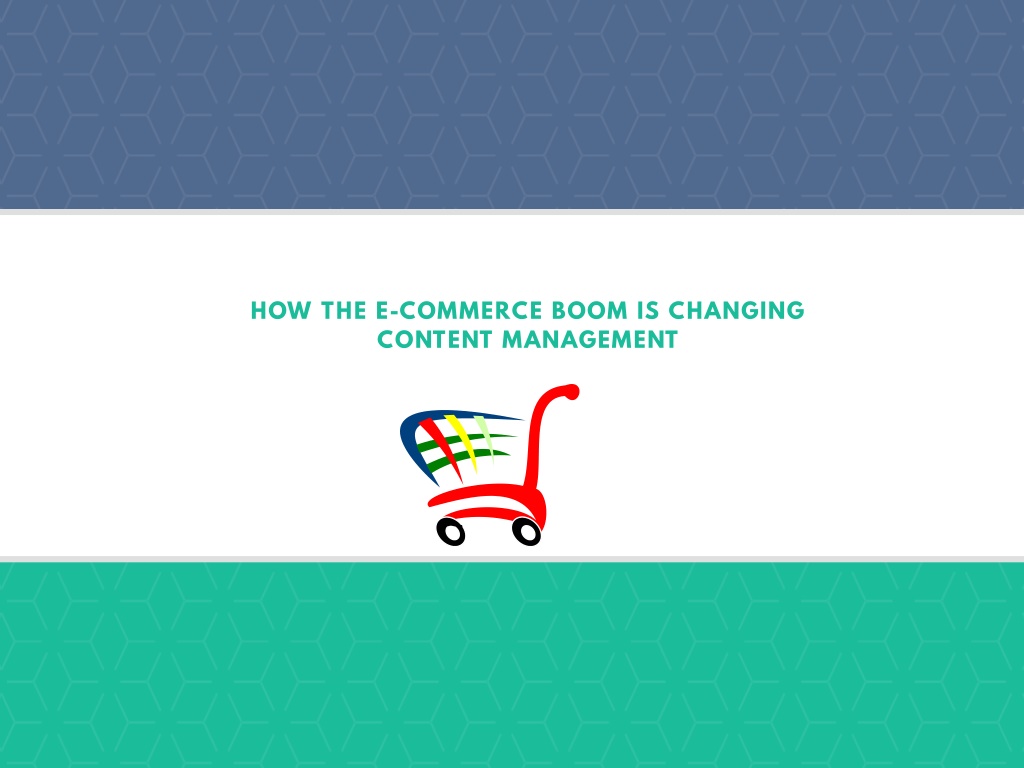 HOW THE E-COMMERCE BOOM IS CHANGING CONTENT MANAGEMENT